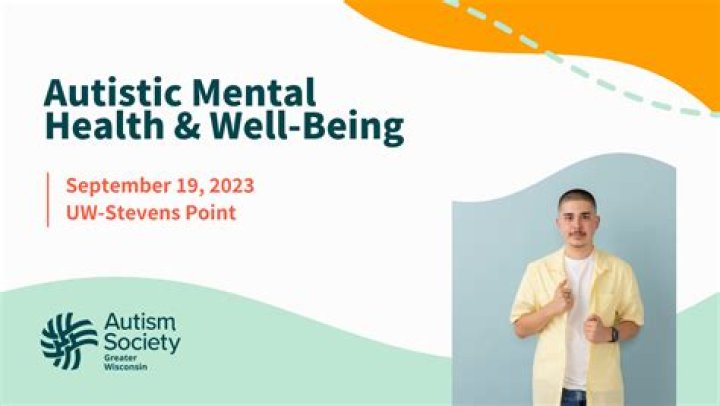 Autistic Mental Health & Well-Being

September 19, 2023
UW-Stevens Point

Autism Society
Greater Wisconsin